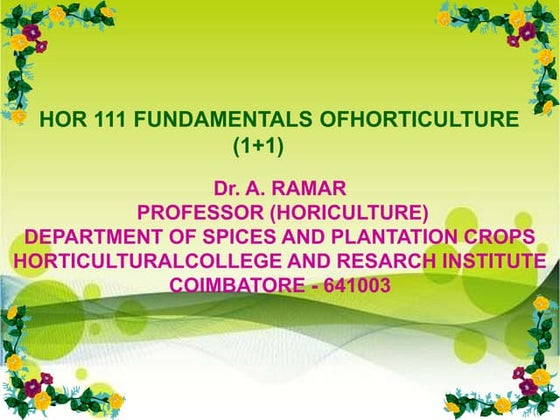 HOR 111 FUNDAMENTALS OFHORTICULTURE (1+1)

Dr. A. RAMAR
PROFESSOR (HORICULTURE)
DEPARTMENT OF SPICES AND PLANTATION CROPS
HORTICULTURALCOLLEGE AND RESARCH INSTITUTE
COIMBATORE - 641003